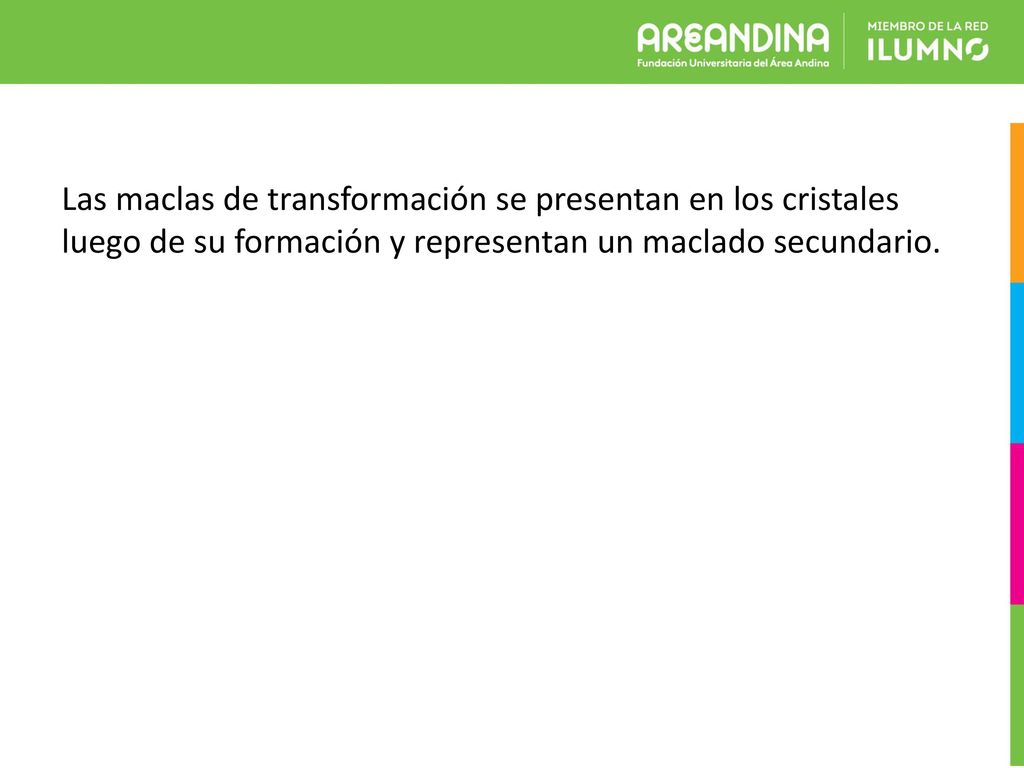 AREANDINA
Fundación Universitaria del Área Andina

MIEMBRO DE LA RED
ILUMNO

Las maclas de transformación se presentan en los cristales luego de su formación y representan un maclado secundario.